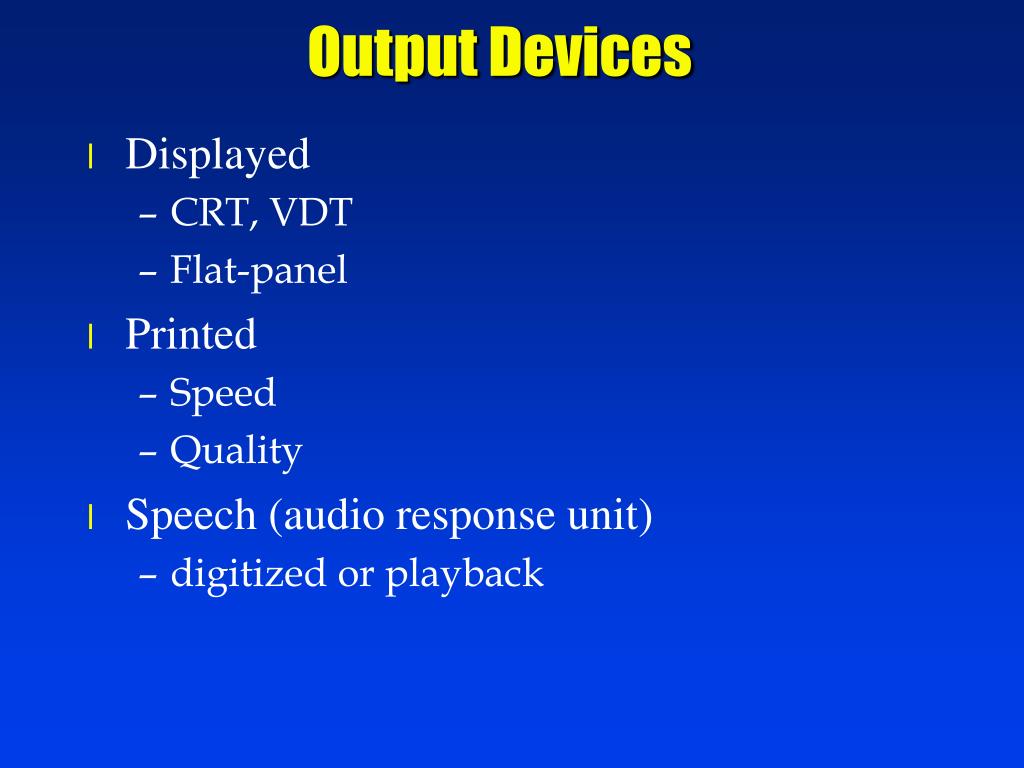 Output Devices

l Displayed
– CRT, VDT
– Flat-panel

l Printed
– Speed
– Quality

l Speech (audio response unit)
– digitized or playback